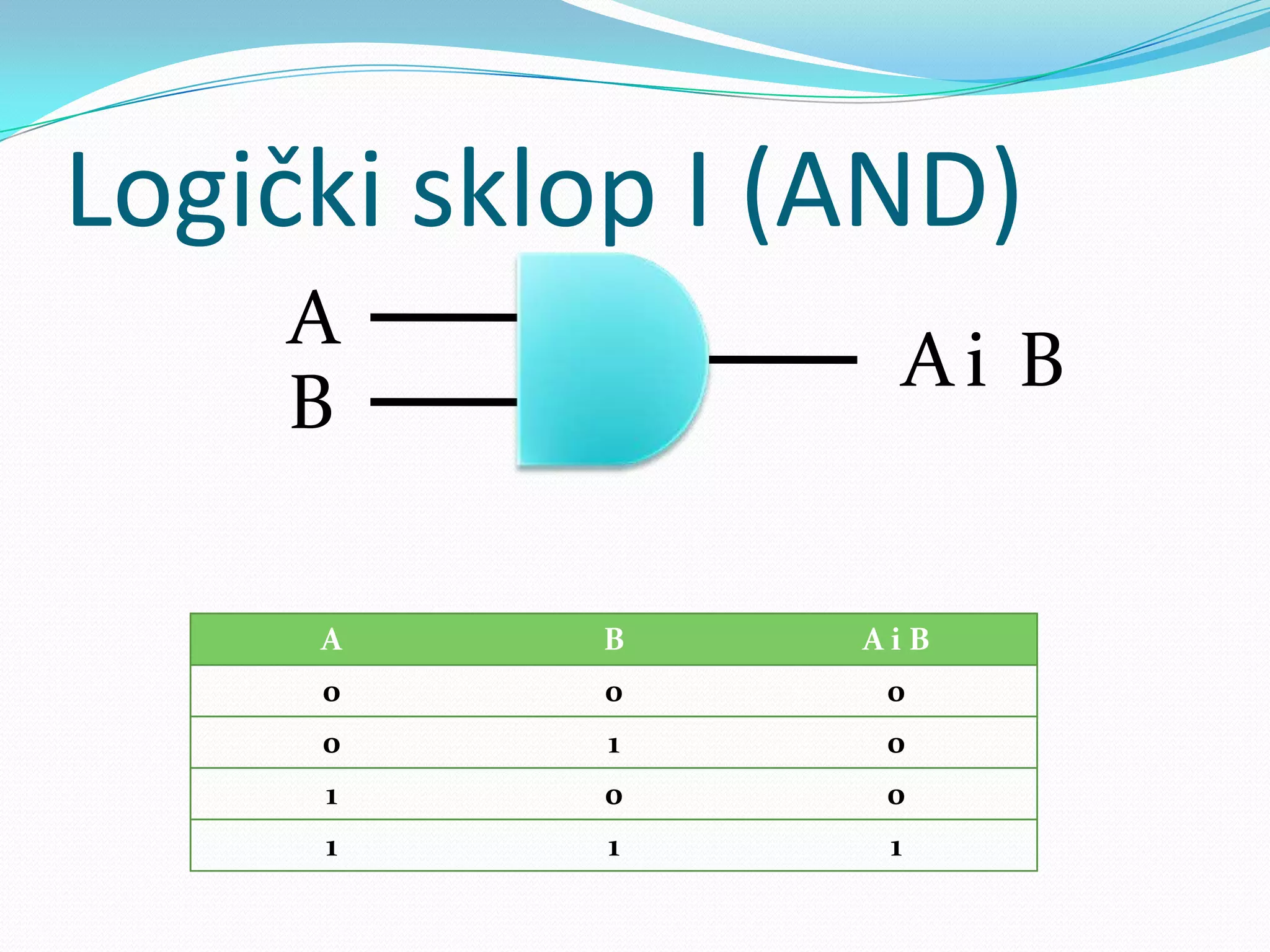 Logički sklop I (AND)

A
B
A i B

| A | B | A i B |
|---|---|---|
| 0 | 0 | 0 |
| 0 | 1 | 0 |
| 1 | 0 | 0 |
| 1 | 1 | 1 |